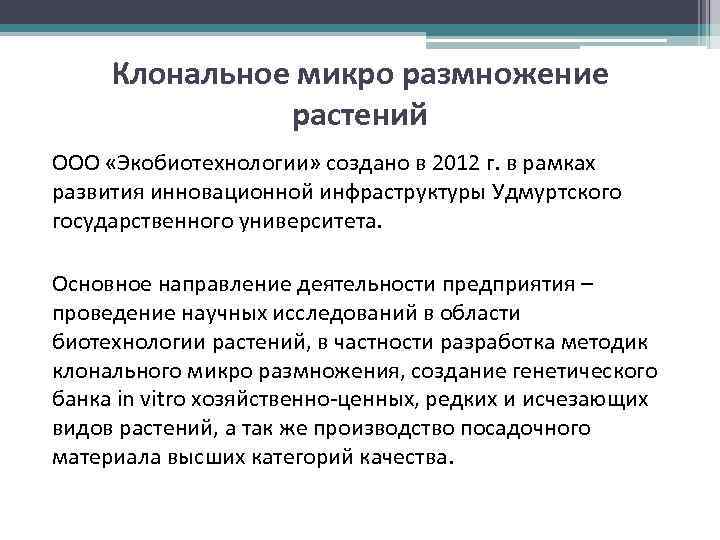 Клональное микро размножение растений

ООО «Экобиотехнологии» создано в 2012 г. в рамках развития инновационной инфраструктуры Удмуртского государственного университета.

Основное направление деятельности предприятия – проведение научных исследований в области биотехнологии растений, в частности разработка методик клонального микро размножения, создание генетического банка in vitro хозяйственно-ценных, редких и исчезающих видов растений, а так же производство посадочного материала высших категорий качества.